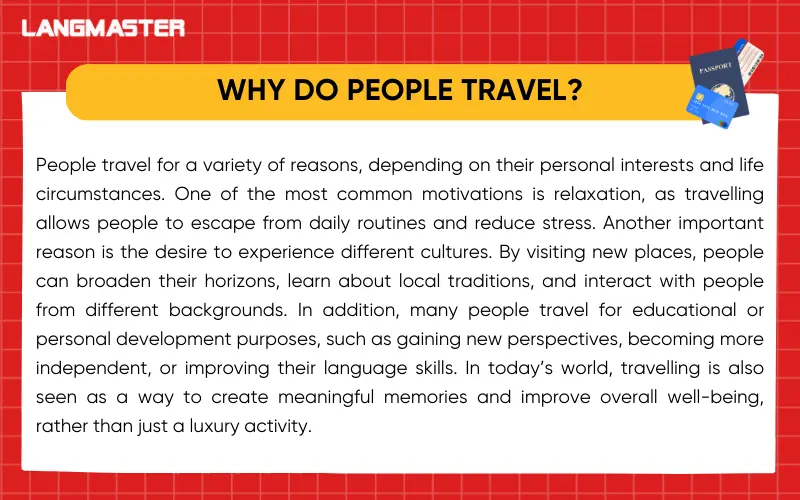 LANGMASTER

WHY DO PEOPLE TRAVEL?

PASSPORT

People travel for a variety of reasons, depending on their personal interests and life circumstances. One of the most common motivations is relaxation, as travelling allows people to escape from daily routines and reduce stress. Another important reason is the desire to experience different cultures. By visiting new places, people can broaden their horizons, learn about local traditions, and interact with people from different backgrounds. In addition, many people travel for educational or personal development purposes, such as gaining new perspectives, becoming more independent, or improving their language skills. In today's world, travelling is also seen as a way to create meaningful memories and improve overall well-being, rather than just a luxury activity.